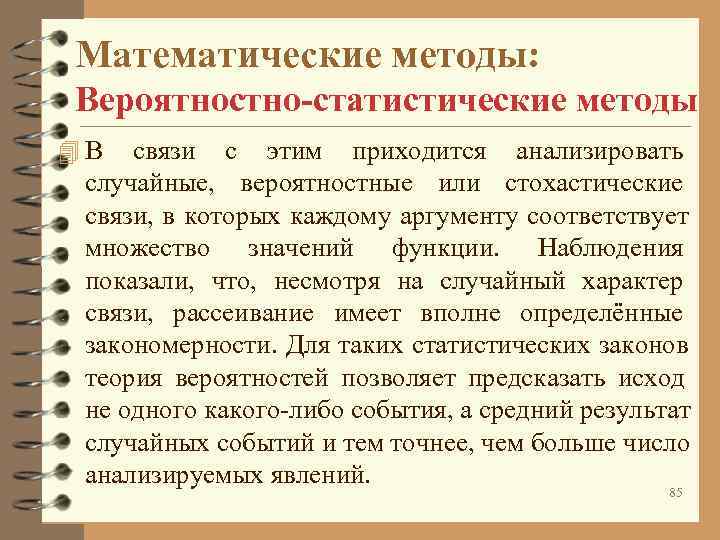 Математические методы:
Вероятностно-статистические методы

В связи с этим приходится анализировать случайные, вероятностные или стохастические связи, в которых каждому аргументу соответствует множество значений функции. Наблюдения показали, что, несмотря на случайный характер связи, рассеивание имеет вполне определённые закономерности. Для таких статистических законов теория вероятностей позволяет предсказать исход не одного какого-либо события, а средний результат случайных событий и тем точнее, чем больше число анализируемых явлений.

85